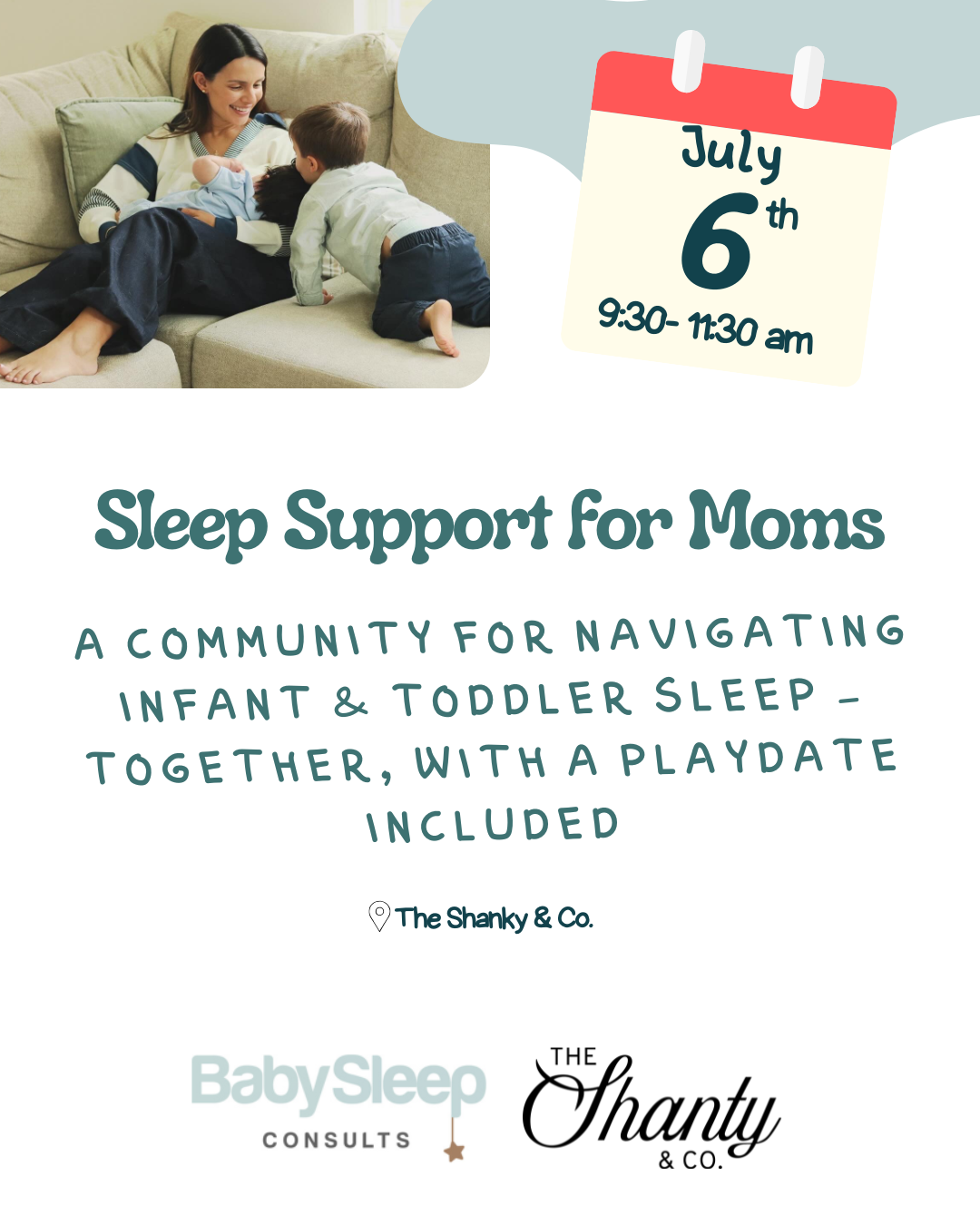 July
6th
9:30- 11:30 am

Sleep Support for Moms

A COMMUNITY FOR NAVIGATING INFANT & TODDLER SLEEP - TOGETHER, WITH A PLAYDATE INCLUDED

The Shanky & Co.

BabySleep
CONSULTS

THE
Shanty
& CO.